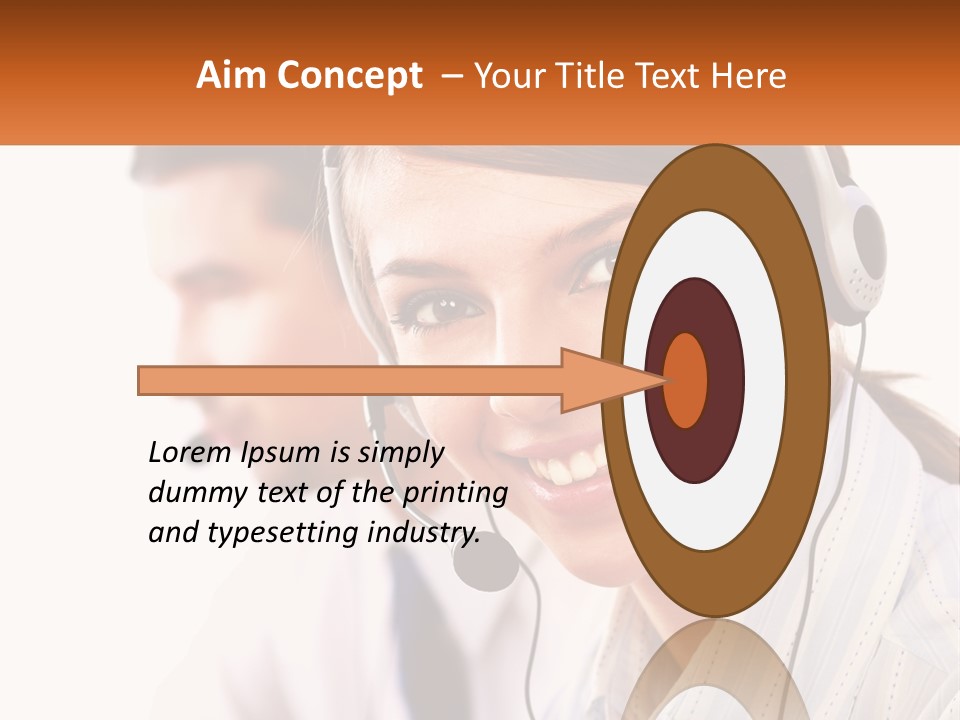 Aim Concept – Your Title Text Here

Lorem Ipsum is simply dummy text of the printing and typesetting industry.